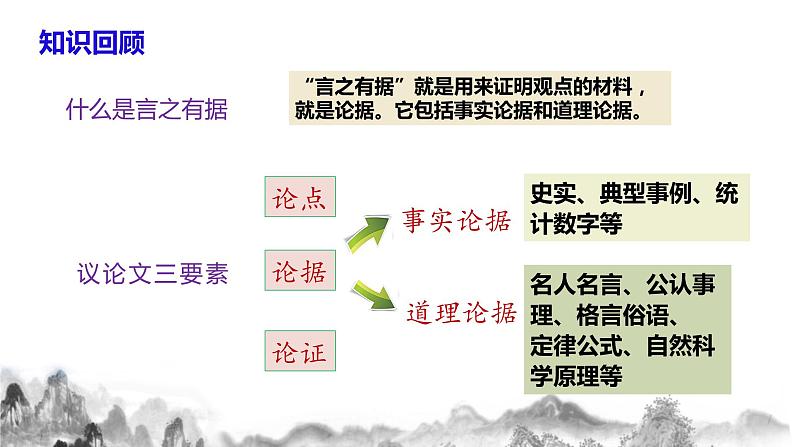 知识回顾

什么是言之有据

“言之有据”就是用来证明观点的材料，就是论据。它包括事实论据和道理论据。

议论文三要素

论点

论据

论证

事实论据

史实、典型事例、统计数字等

道理论据

名人名言、公认事理、格言俗语、定律公式、自然科学原理等